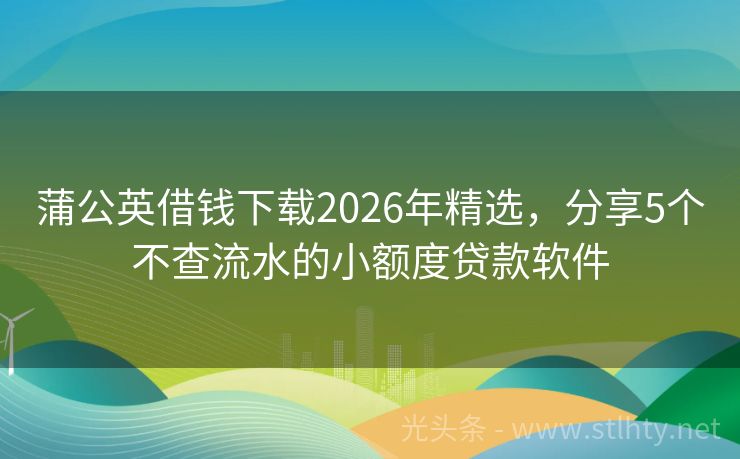 蒲公英借钱下载2026年精选，分享5个不查流水的小额度贷款软件

光头条 - www.stlhty.net